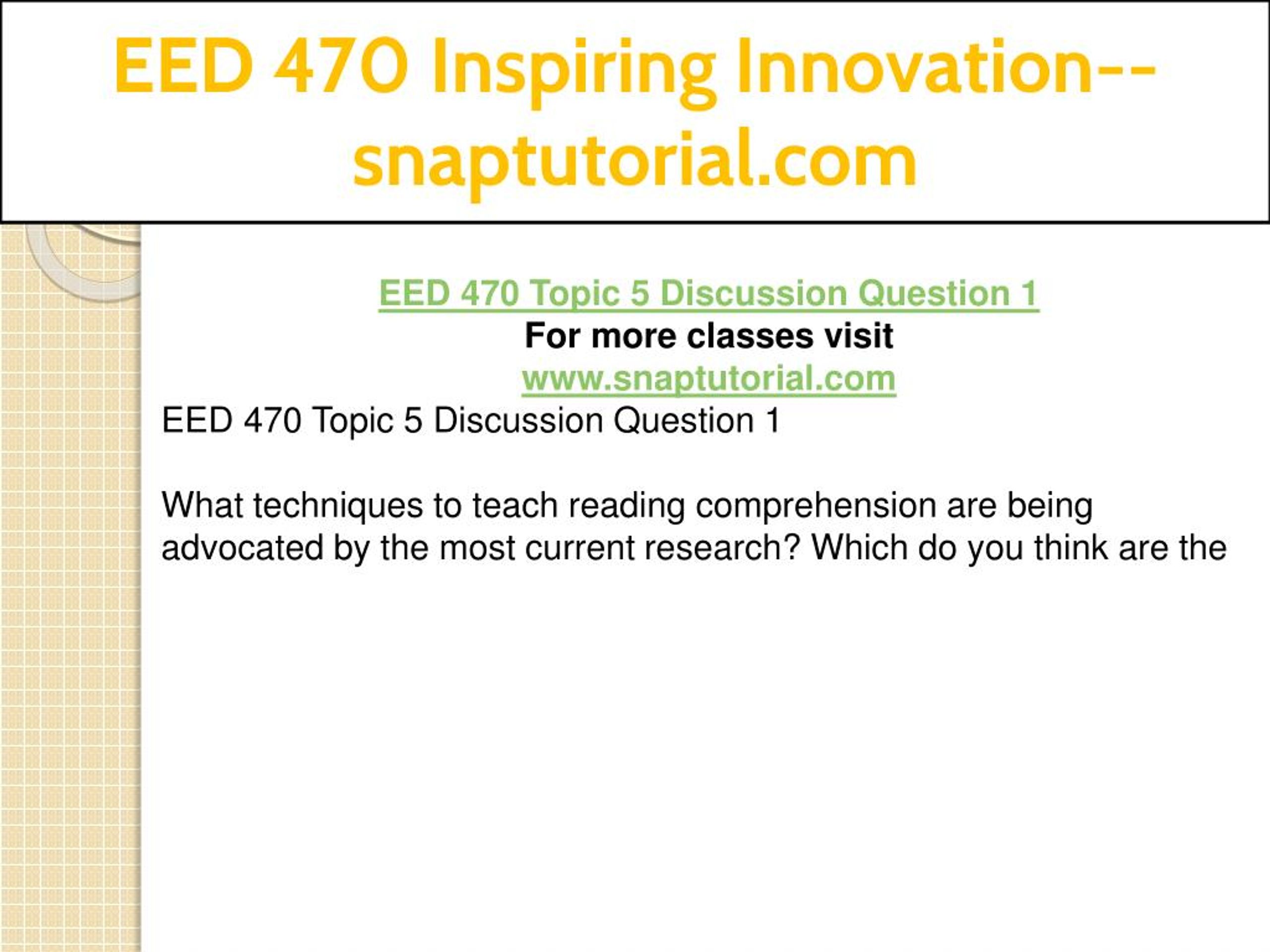 EED 470 Inspiring Innovation--snaptutorial.com

EED 470 Topic 5 Discussion Question 1
For more classes visit
www.snaptutorial.com
EED 470 Topic 5 Discussion Question 1

What techniques to teach reading comprehension are being advocated by the most current research? Which do you think are the